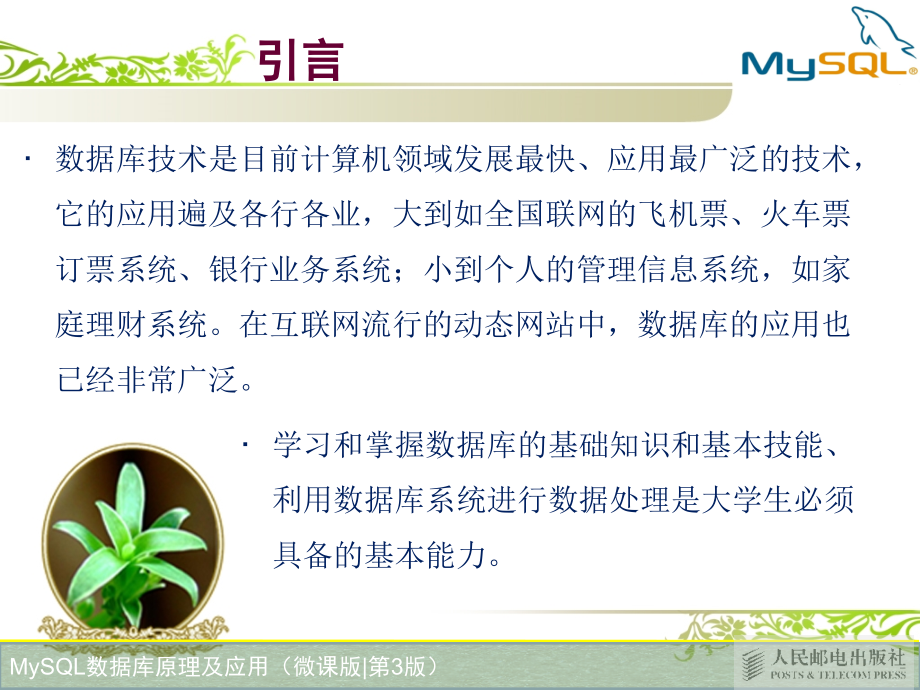 引言

MySQL

· 数据库技术是目前计算机领域发展最快、应用最广泛的技术，它的应用遍及各行各业，大到如全国联网的飞机票、火车票订票系统、银行业务系统；小到个人的管理信息系统，如家庭理财系统。在互联网流行的动态网站中，数据库的应用也已经非常广泛。

· 学习和掌握数据库的基础知识和基本技能、利用数据库系统进行数据处理是大学生必须具备的基本能力。

MySQL数据库原理及应用（微课版|第3版）

人民邮电出版社
POSTS & TELECOM PRESS